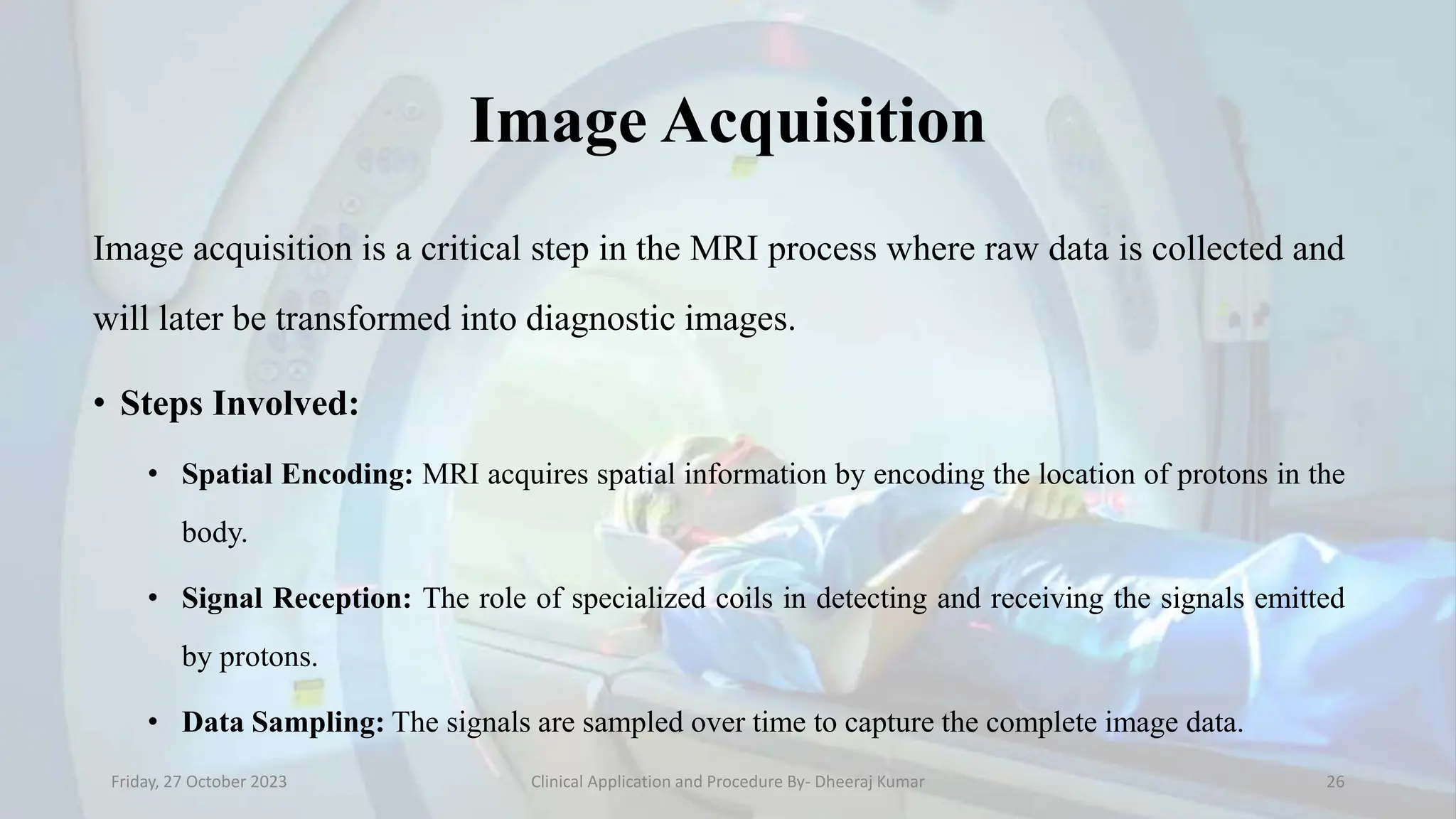 Image Acquisition

Image acquisition is a critical step in the MRI process where raw data is collected and will later be transformed into diagnostic images.

• Steps Involved:

• Spatial Encoding: MRI acquires spatial information by encoding the location of protons in the body.

• Signal Reception: The role of specialized coils in detecting and receiving the signals emitted by protons.

• Data Sampling: The signals are sampled over time to capture the complete image data.

Friday, 27 October 2023

Clinical Application and Procedure By- Dheeraj Kumar

26